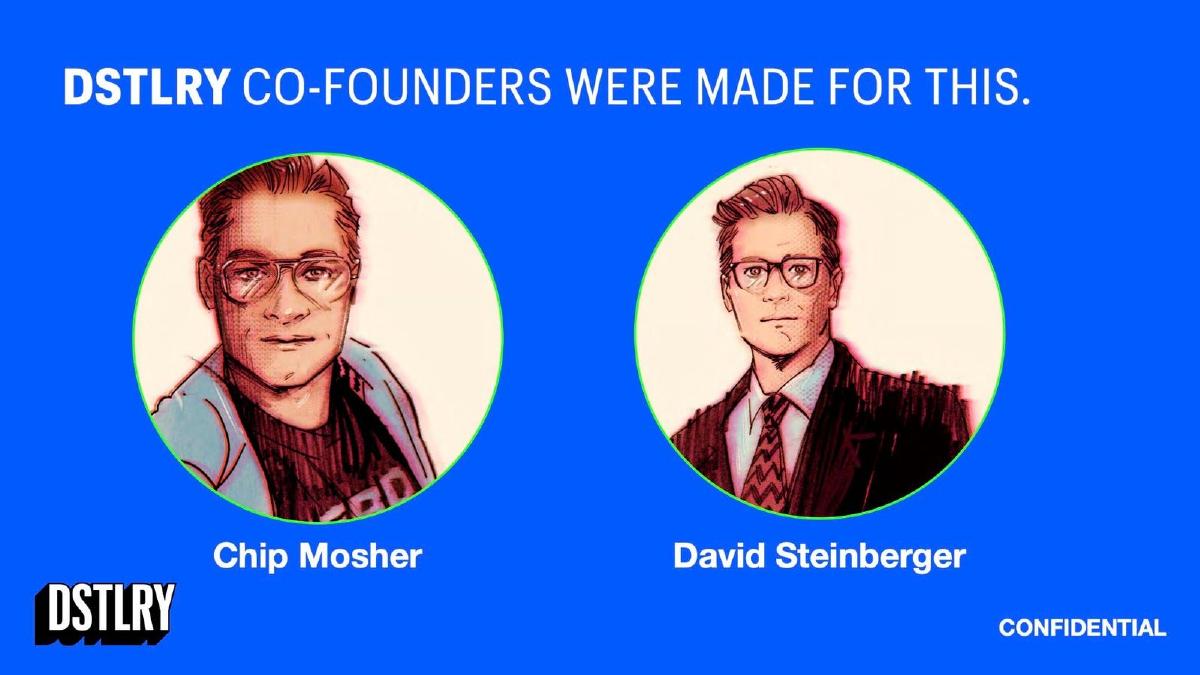 DSTLRY CO-FOUNDERS WERE MADE FOR THIS.

Chip Mosher

David Steinberger

DSTLRY

CONFIDENTIAL